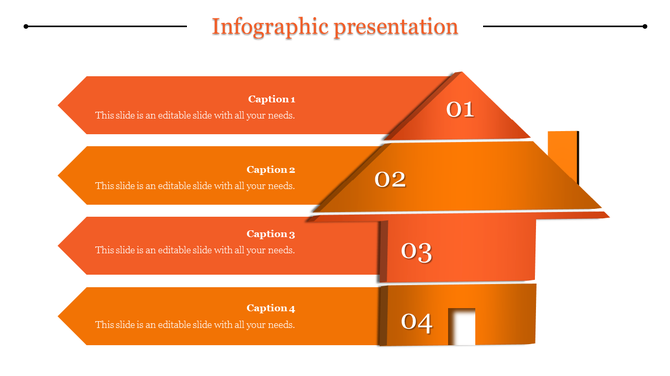 Infographic presentation

Caption 1
This slide is an editable slide with all your needs.

01

Caption 2
This slide is an editable slide with all your needs.

02

Caption 3
This slide is an editable slide with all your needs.

03

Caption 4
This slide is an editable slide with all your needs.

04